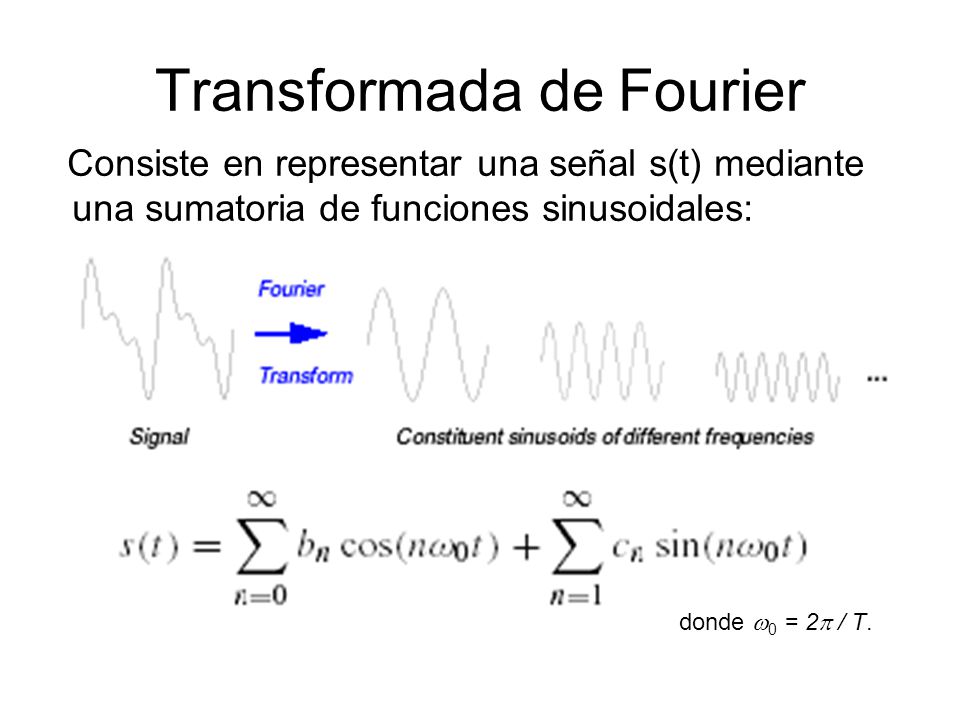 Transformada de Fourier

Consiste en representar una señal s(t) mediante una sumatoria de funciones sinusoidales:

Fourier

Transform

...

Signal

Constituent sinusoids of different frequencies

$s(t) = \sum_{n=0}^{\infty} b_n \cos(n\omega_0 t) + \sum_{n=1}^{\infty} c_n \sin(n\omega_0 t)$

donde $\omega_0 = 2\pi / T$.